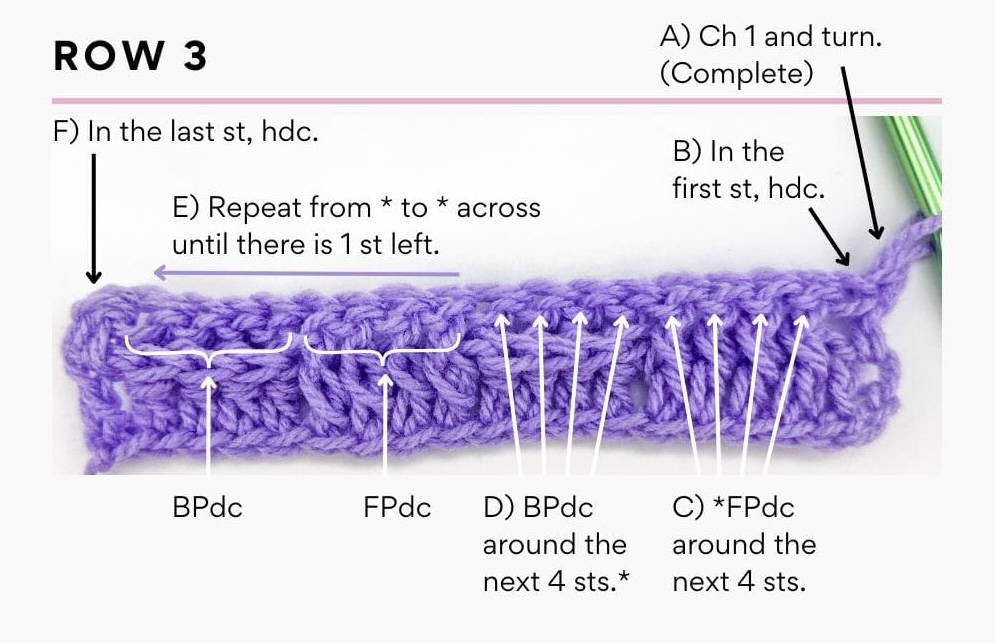 ROW 3

A) Ch 1 and turn. (Complete)

F) In the last st, hdc.

B) In the first st, hdc.

E) Repeat from * to * across until there is 1 st left.

BPdc

FPdc

D) BPdc around the next 4 sts.*

C) *FPdc around the next 4 sts.